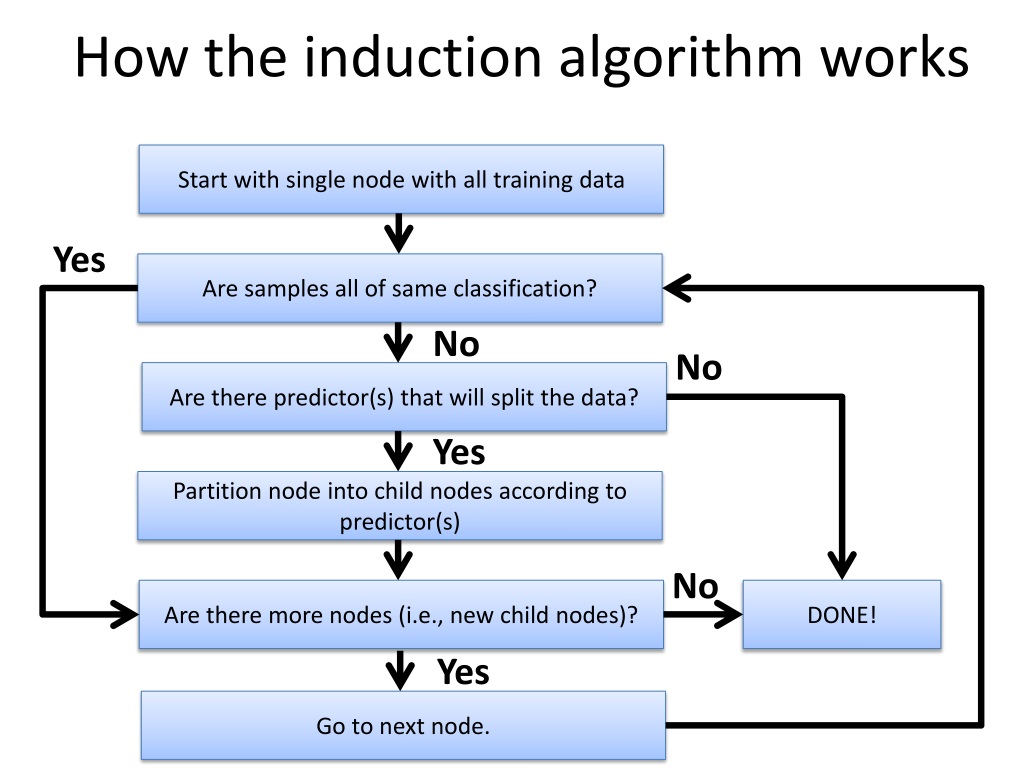 How the induction algorithm works

Start with single node with all training data

Yes

Are samples all of same classification?

No

No

Are there predictor(s) that will split the data?

Yes

Partition node into child nodes according to predictor(s)

No

Are there more nodes (i.e., new child nodes)?

DONE!

Yes

Go to next node.